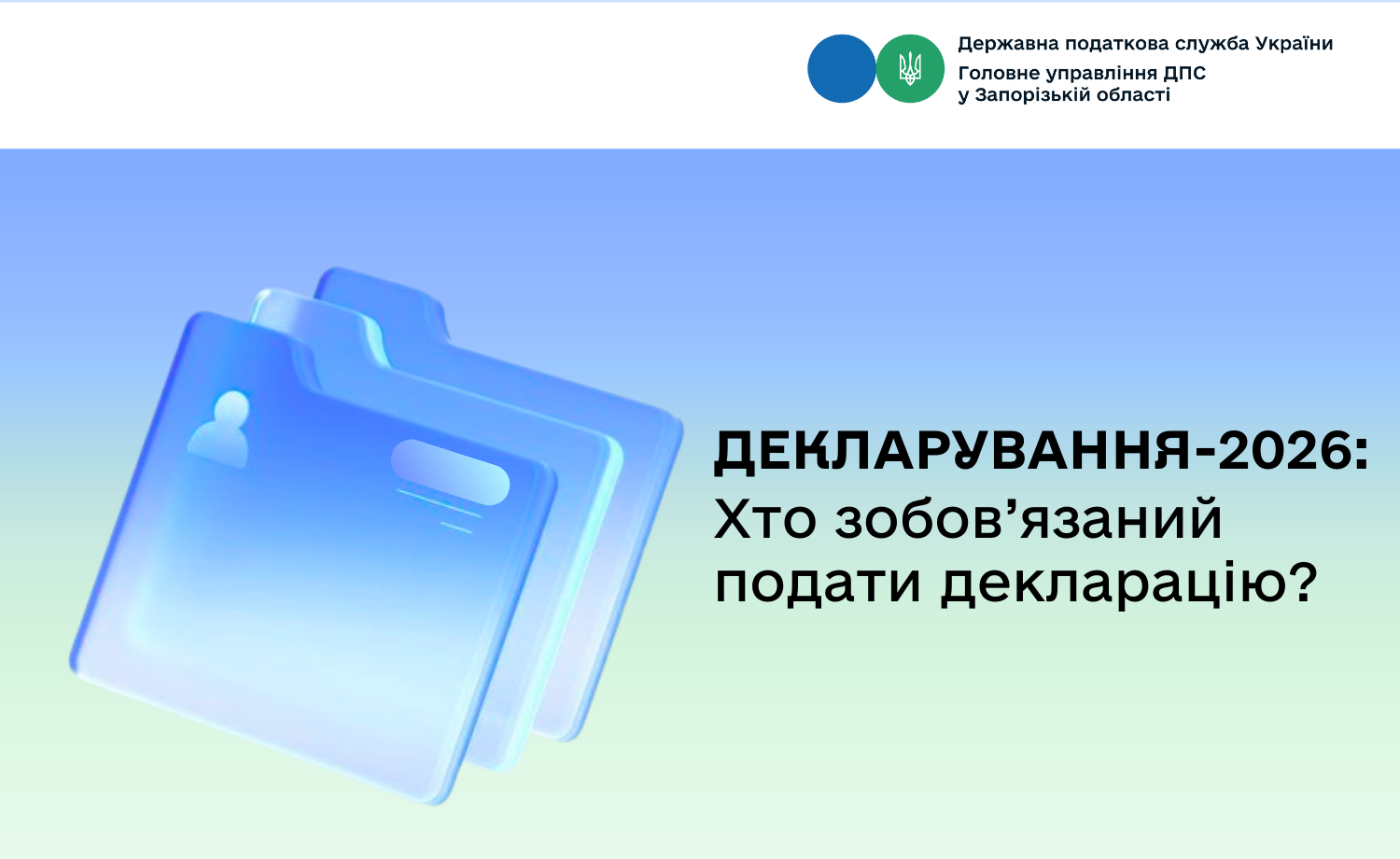 Державна податкова служба України
Головне управління ДПС у Запорізькій області

ДЕКЛАРУВАННЯ-2026:
Хто зобов’язаний подати декларацію?